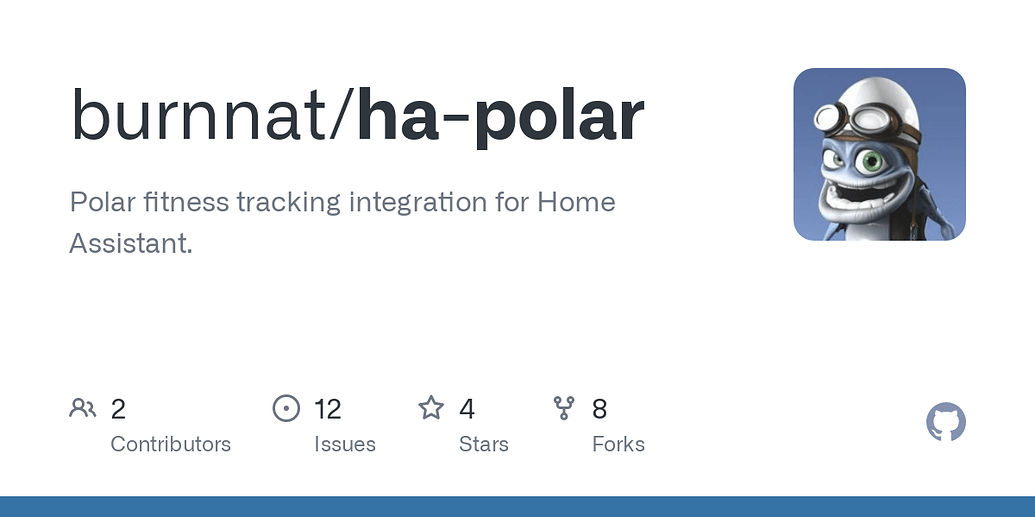 burnnat/ha-polar

Polar fitness tracking integration for Home Assistant.

2
Contributors

12
Issues

4
Stars

8
Forks